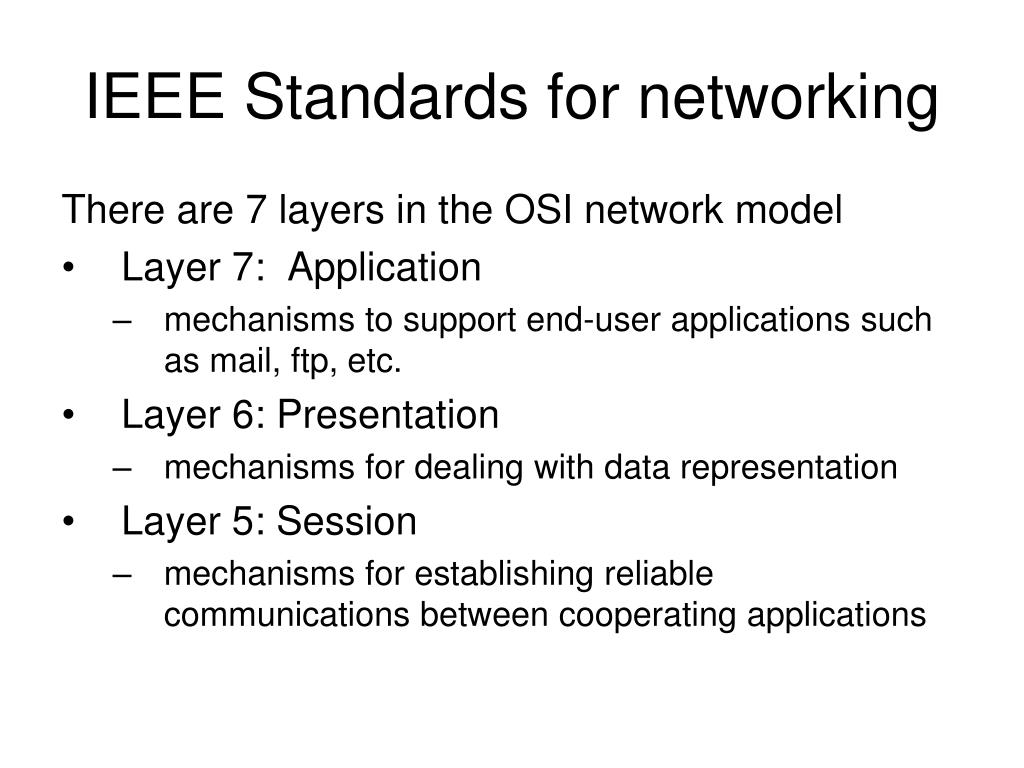 IEEE Standards for networking

There are 7 layers in the OSI network model

• Layer 7: Application
– mechanisms to support end-user applications such as mail, ftp, etc.

• Layer 6: Presentation
– mechanisms for dealing with data representation

• Layer 5: Session
– mechanisms for establishing reliable communications between cooperating applications